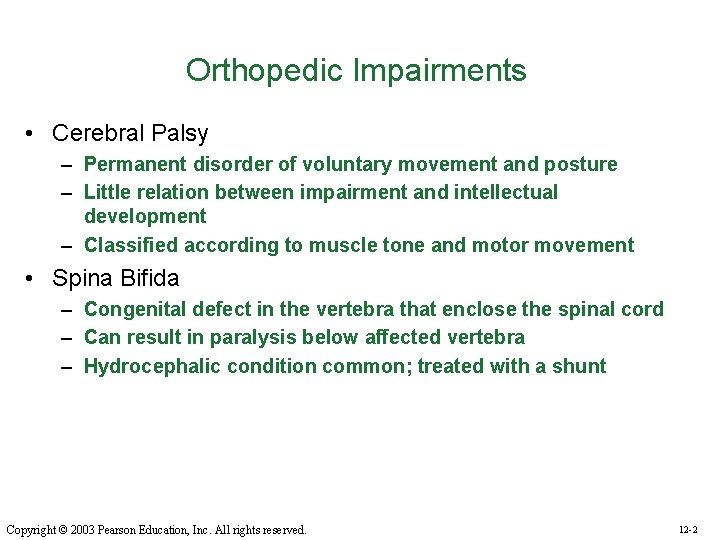 Orthopedic Impairments

• Cerebral Palsy
– Permanent disorder of voluntary movement and posture
– Little relation between impairment and intellectual development
– Classified according to muscle tone and motor movement

• Spina Bifida
– Congenital defect in the vertebra that enclose the spinal cord
– Can result in paralysis below affected vertebra
– Hydrocephalic condition common; treated with a shunt

Copyright © 2003 Pearson Education, Inc. All rights reserved.

12-2